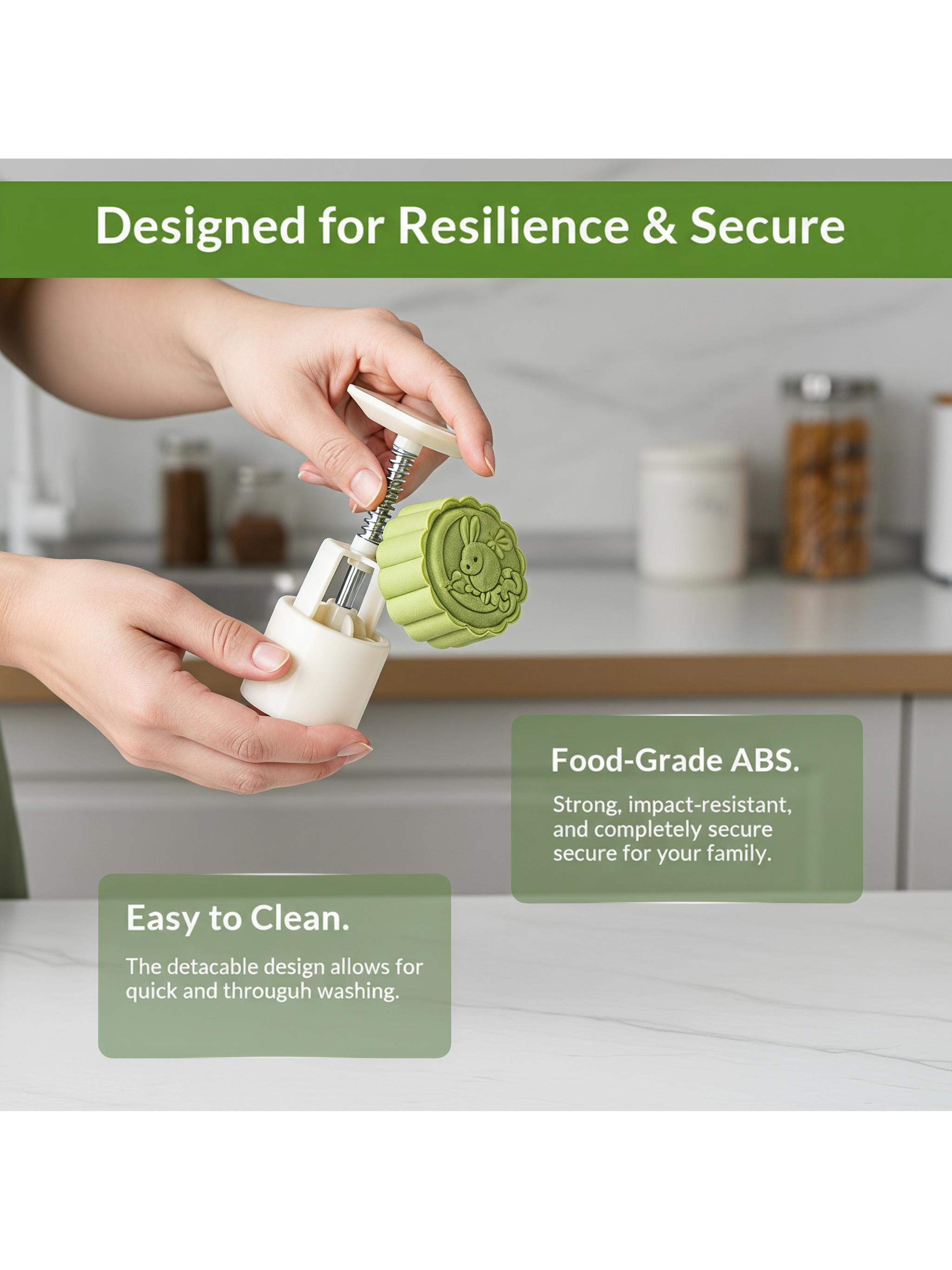 Designed for Resilience & Secure

Food-Grade ABS.

Strong, impact-resistant, and completely secure secure for your family.

Easy to Clean.

The detacable design allows for quick and througuh washing.